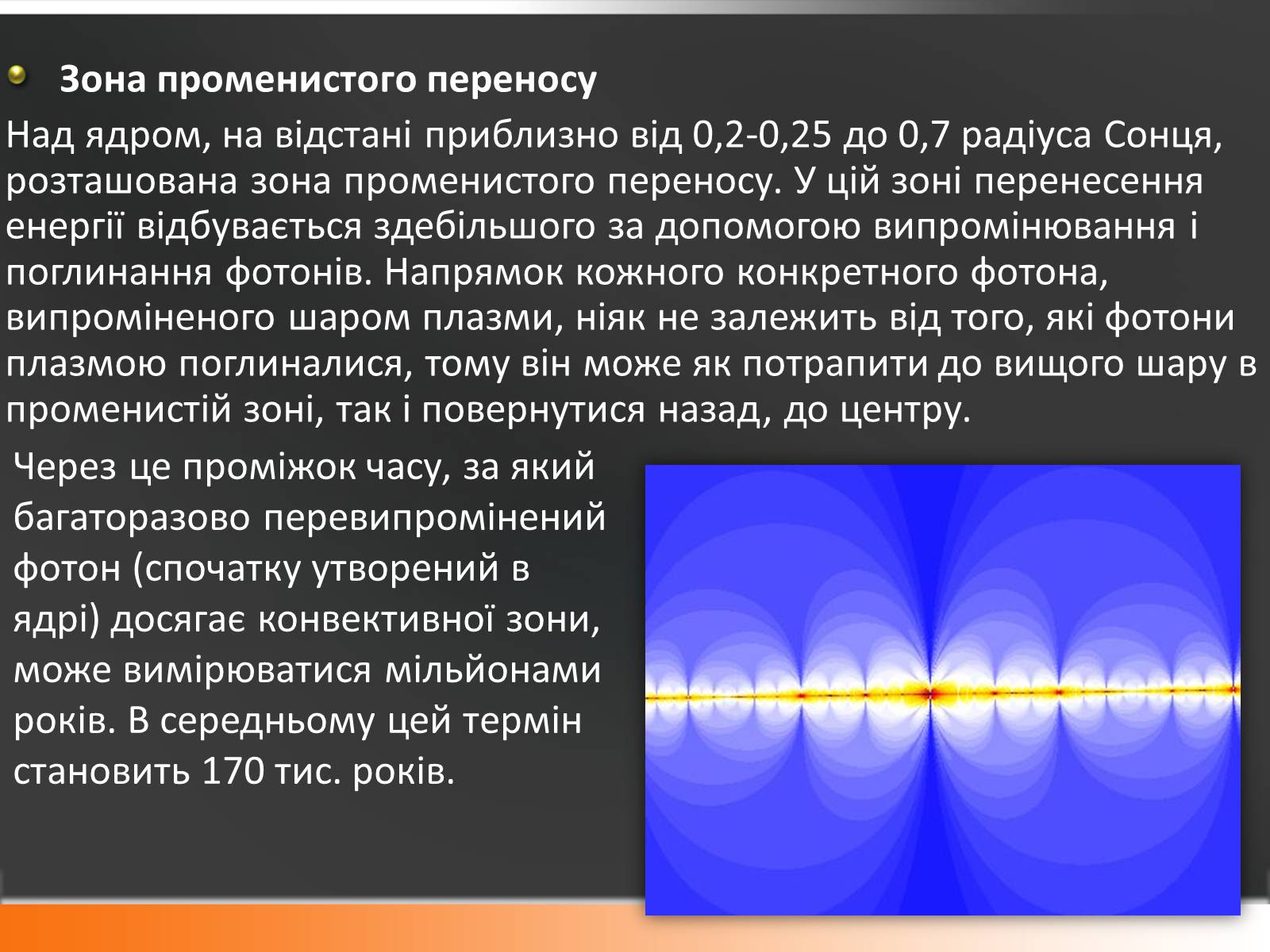 Зона променистого переносу

Над ядром, на відстані приблизно від 0,2-0,25 до 0,7 радіуса Сонця, розташована зона променистого переносу. У цій зоні перенесення енергії відбувається здебільшого за допомогою випромінювання і поглинання фотонів. Напрямок кожного конкретного фотона, випроміненого шаром плазми, ніяк не залежить від того, які фотони плазмою поглиналися, тому він може як потрапити до вищого шару в променистій зоні, так і повернутися назад, до центру.

Через це проміжок часу, за який багаторазово перевипромінений фотон (спочатку утворений в ядрі) досягає конвективної зони, може вимірюватися мільйонами років. В середньому цей термін становить 170 тис. років.